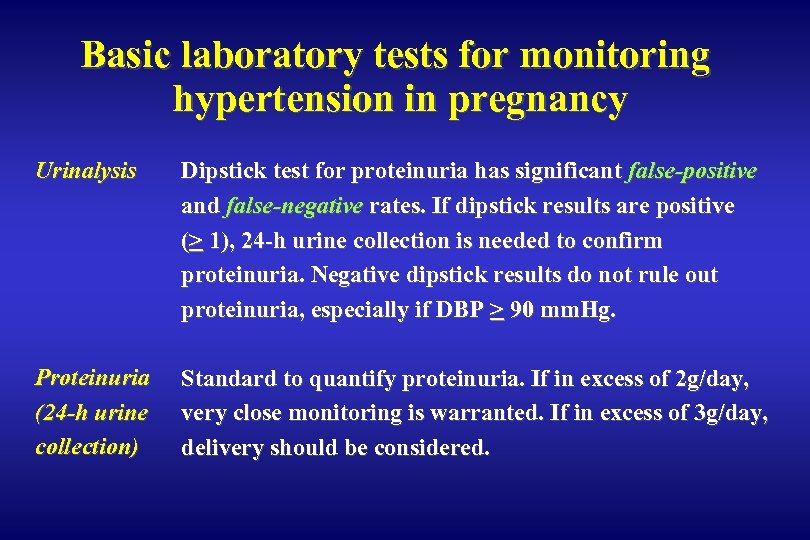 Basic laboratory tests for monitoring hypertension in pregnancy

Urinalysis

Dipstick test for proteinuria has significant false-positive and false-negative rates. If dipstick results are positive ($\geq$ 1), 24-h urine collection is needed to confirm proteinuria. Negative dipstick results do not rule out proteinuria, especially if DBP $\geq$ 90 mmHg.

Proteinuria (24-h urine collection)

Standard to quantify proteinuria. If in excess of 2g/day, very close monitoring is warranted. If in excess of 3g/day, delivery should be considered.